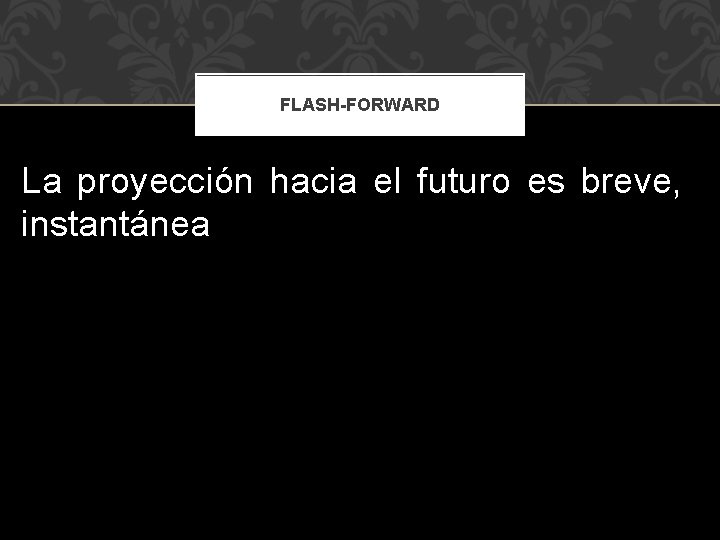 FLASH-FORWARD

La proyección hacia el futuro es breve, instantánea